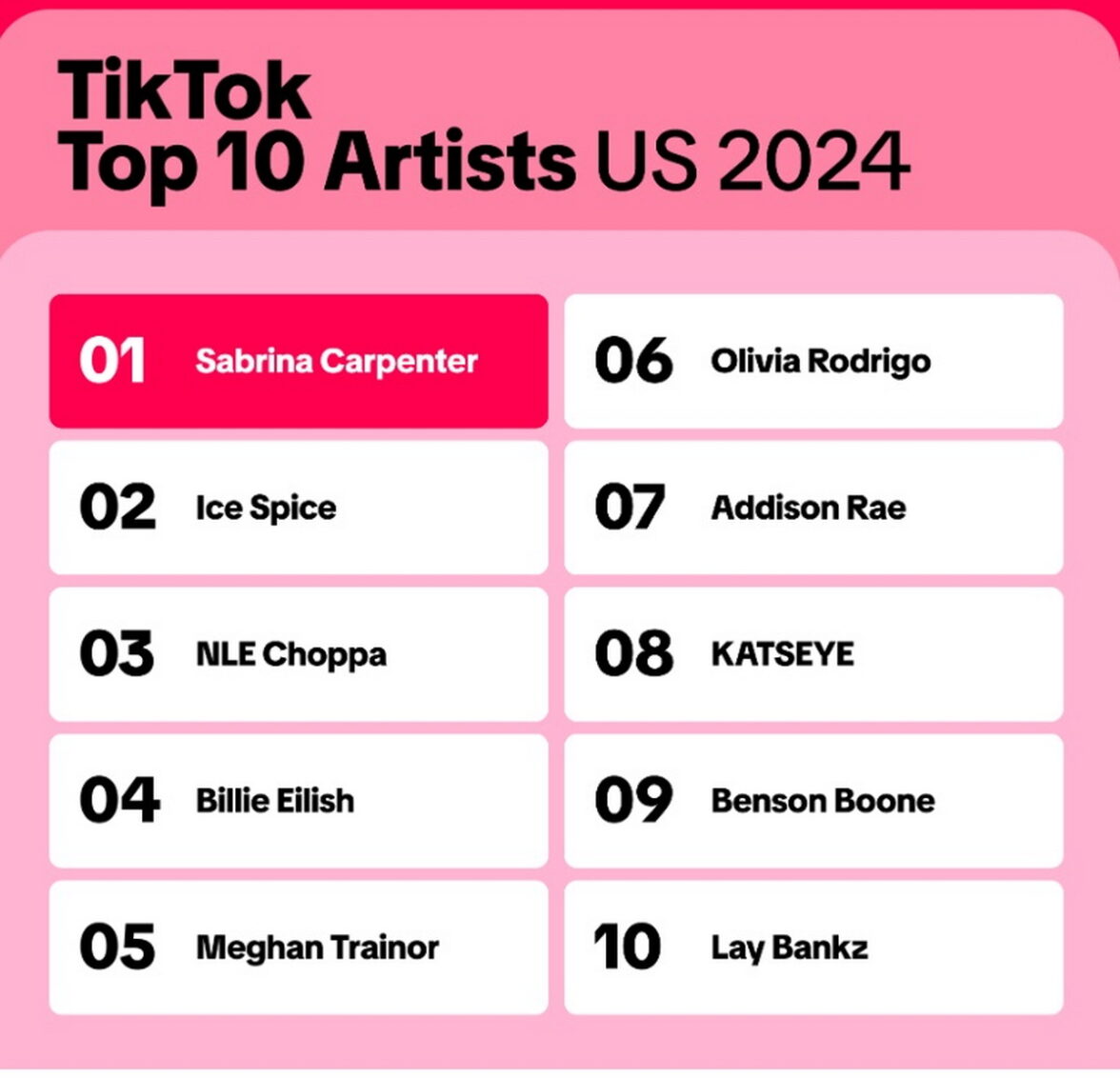 TikTok
Top 10 Artists US 2024

01 Sabrina Carpenter
02 Ice Spice
03 NLE Choppa
04 Billie Eilish
05 Meghan Trainor

06 Olivia Rodrigo
07 Addison Rae
08 KATSEYE
09 Benson Boone
10 Lay Bankz